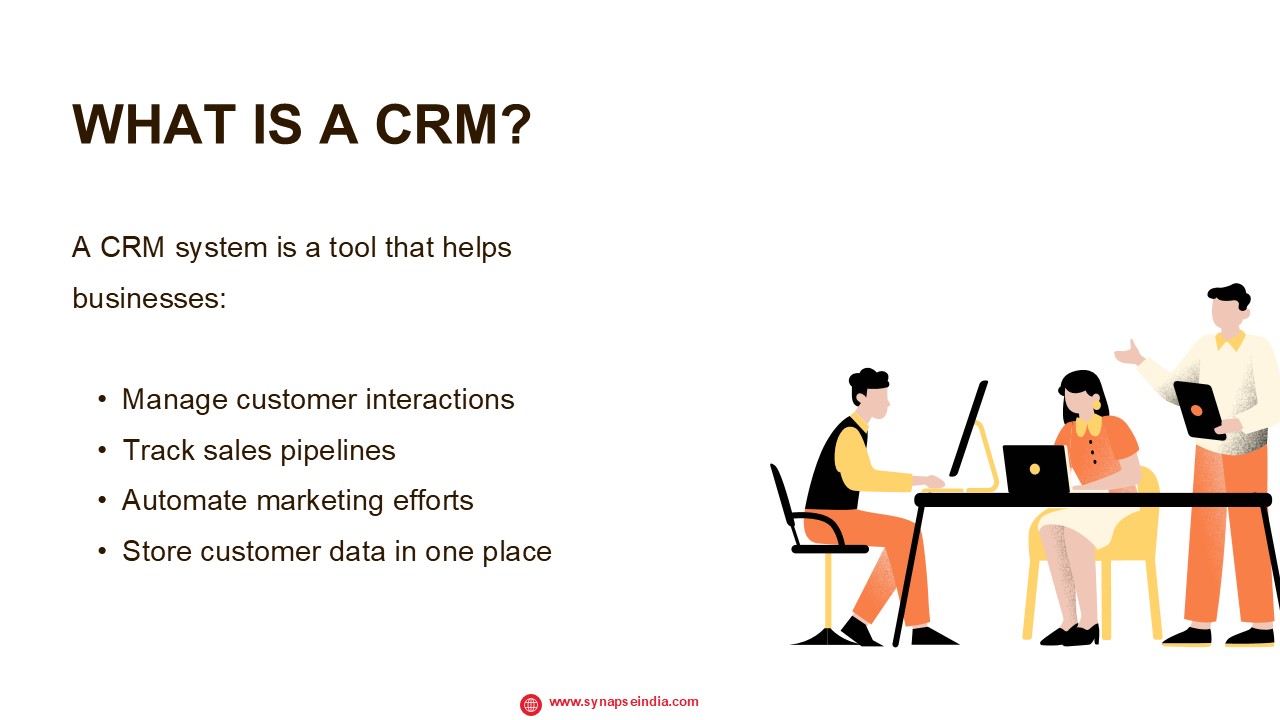 WHAT IS A CRM?

A CRM system is a tool that helps businesses:

• Manage customer interactions
• Track sales pipelines
• Automate marketing efforts
• Store customer data in one place

www.synapseindia.com